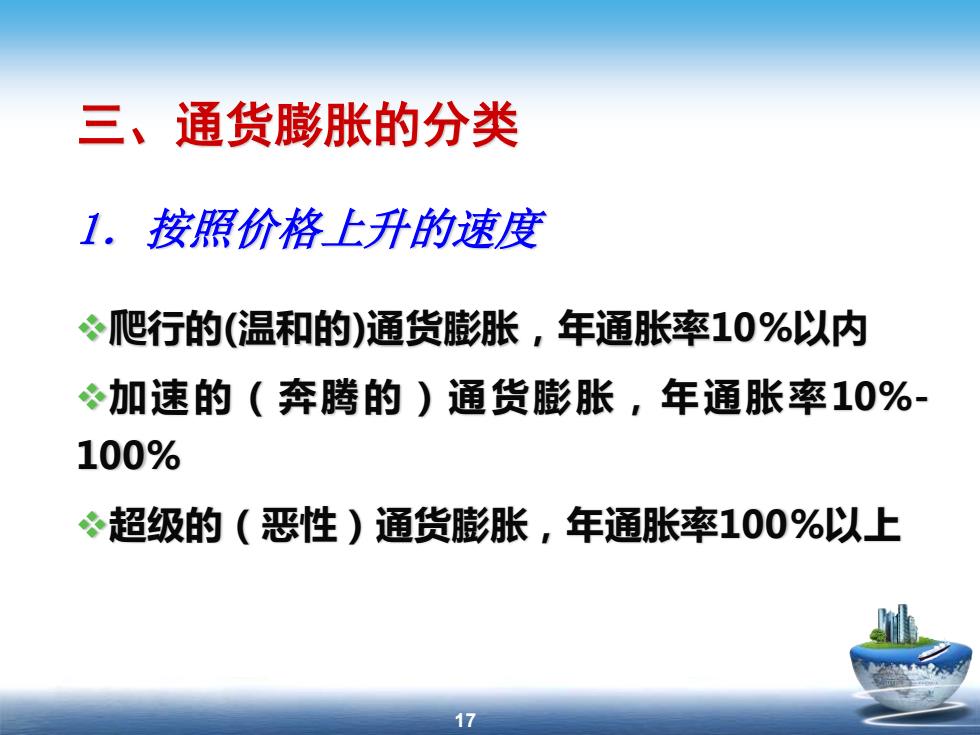 三、通货膨胀的分类

1. 按照价格上升的速度

❖爬行的(温和的)通货膨胀，年通胀率10%以内

❖加速的（奔腾的）通货膨胀，年通胀率10%-100%

❖超级的（恶性）通货膨胀，年通胀率100%以上

17